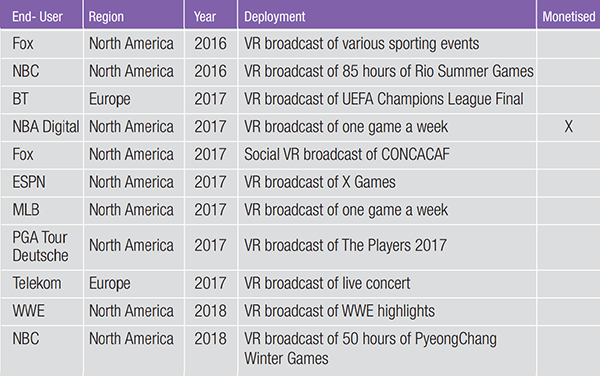 | End- User | Region | Year | Deployment | Monetised |
|---|---|---|---|---|
| Fox | North America | 2016 | VR broadcast of various sporting events | |
| NBC | North America | 2016 | VR broadcast of 85 hours of Rio Summer Games | |
| BT | Europe | 2017 | VR broadcast of UEFA Champions League Final | |
| NBA Digital | North America | 2017 | VR broadcast of one game a week | X |
| Fox | North America | 2017 | Social VR broadcast of CONCACAF | |
| ESPN | North America | 2017 | VR broadcast of X Games | |
| MLB | North America | 2017 | VR broadcast of one game a week | |
| PGA Tour Deutsche | North America | 2017 | VR broadcast of The Players 2017 | |
| Telekom | Europe | 2017 | VR broadcast of live concert | |
| WWE | North America | 2018 | VR broadcast of WWE highlights | |
| NBC | North America | 2018 | VR broadcast of 50 hours of PyeongChang Winter Games | |